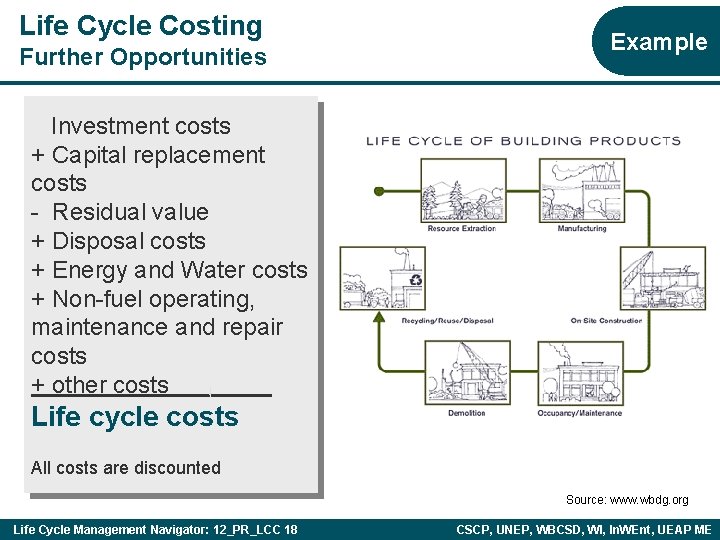 Life Cycle Costing
Further Opportunities

Example

Investment costs
+ Capital replacement costs
- Residual value
+ Disposal costs
+ Energy and Water costs
+ Non-fuel operating, maintenance and repair costs
+ other costs
Life cycle costs

All costs are discounted

LIFE CYCLE OF BUILDING PRODUCTS

Resource Extraction

Manufacturing

On Site Construction

Occupancy/Maintenance

Demolition

Recycling/Reuse/Disposal

Source: www.wbdg.org

Life Cycle Management Navigator: 12_PR_LCC 18

CSCP, UNEP, WBCSD, WI, InWEnt, UEAP ME